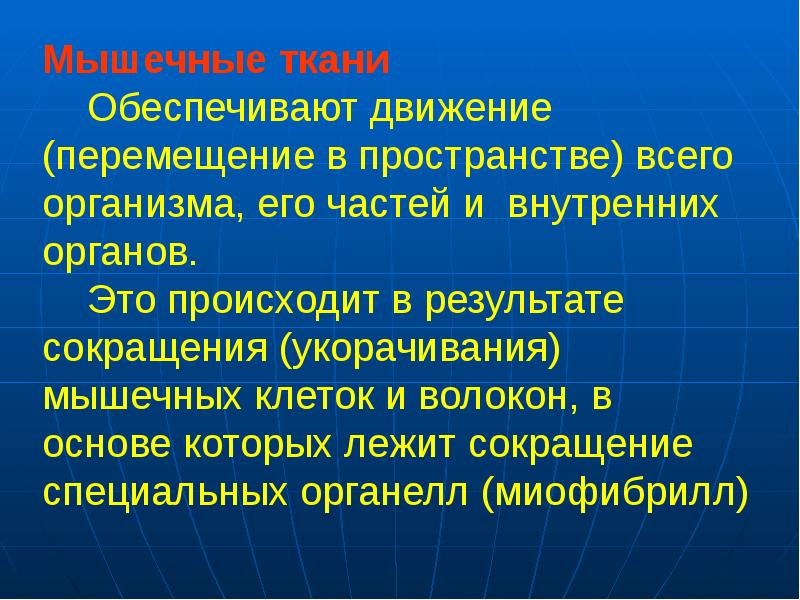 Мышечные ткани

Обеспечивают движение (перемещение в пространстве) всего организма, его частей и внутренних органов.

Это происходит в результате сокращения (укорачивания) мышечных клеток и волокон, в основе которых лежит сокращение специальных органелл (миофибрилл)